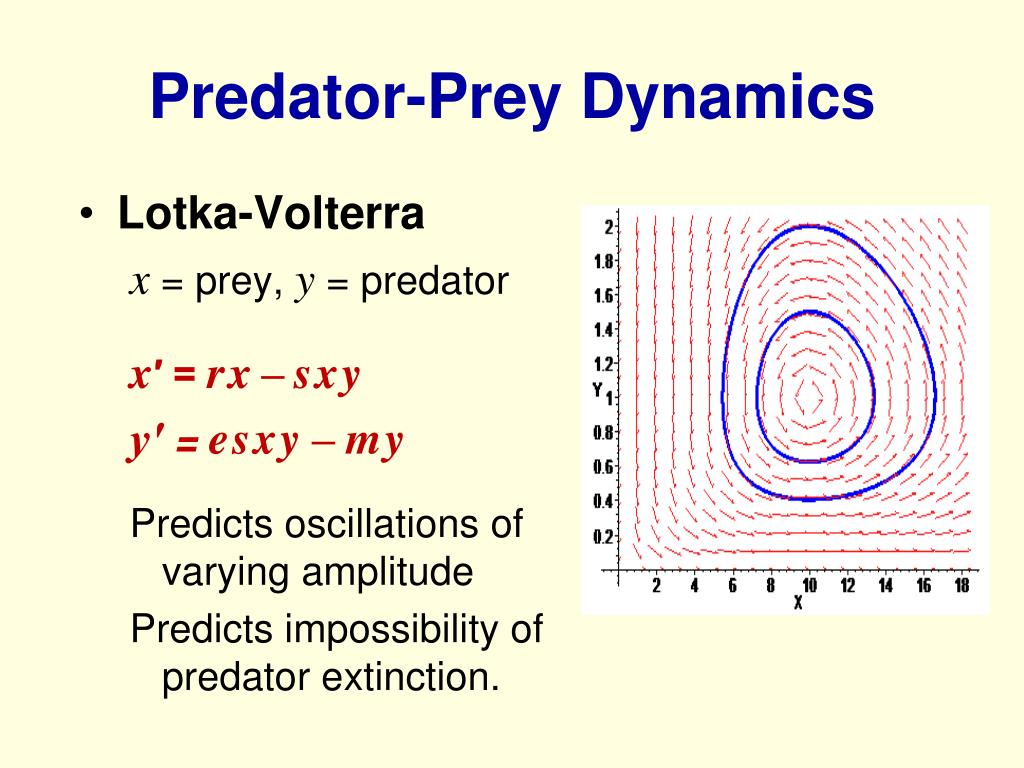 Predator-Prey Dynamics

• Lotka-Volterra

$x$ = prey, $y$ = predator

$x' = rx - sxy$

$y' = esxy - my$

Predicts oscillations of varying amplitude

Predicts impossibility of predator extinction.

2
1.8
1.6
1.4
1.2
Y 1
0.8
0.6
0.4
0.2

2 4 6 8 10 12 14 16 18
X